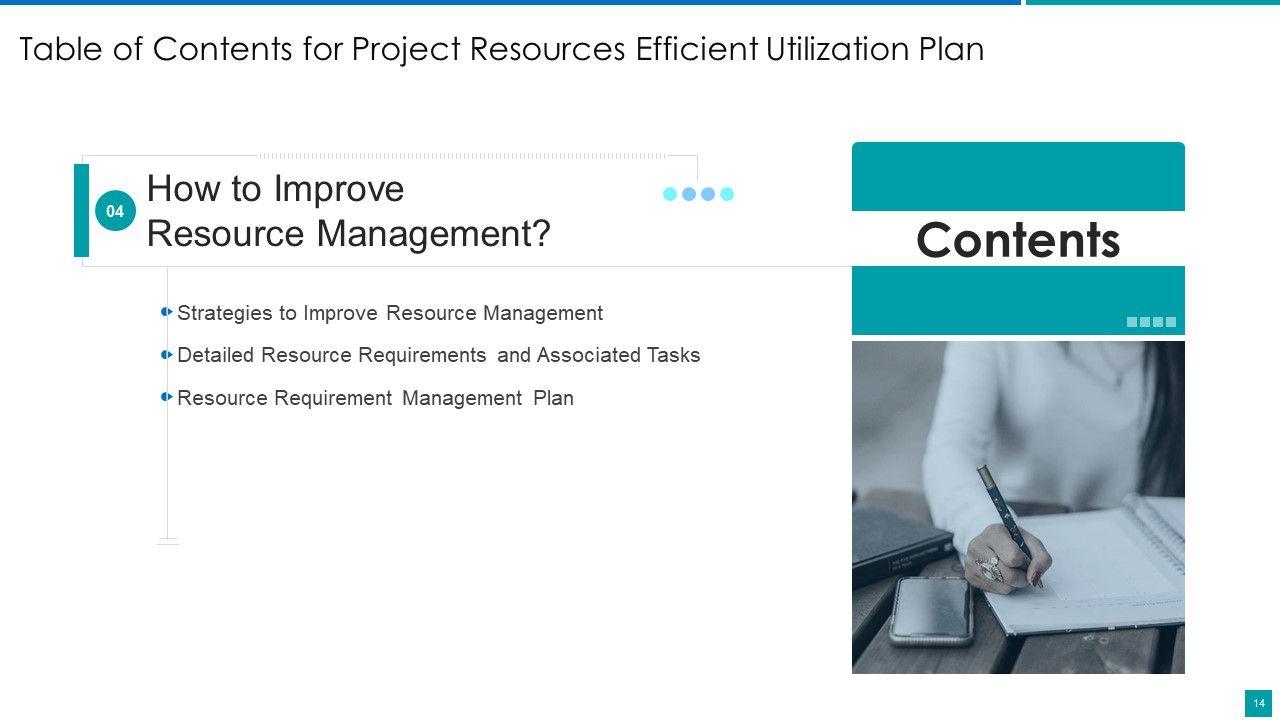 Table of Contents for Project Resources Efficient Utilization Plan

04

How to Improve Resource Management?

Strategies to Improve Resource Management

Detailed Resource Requirements and Associated Tasks

Resource Requirement Management Plan

Contents

14